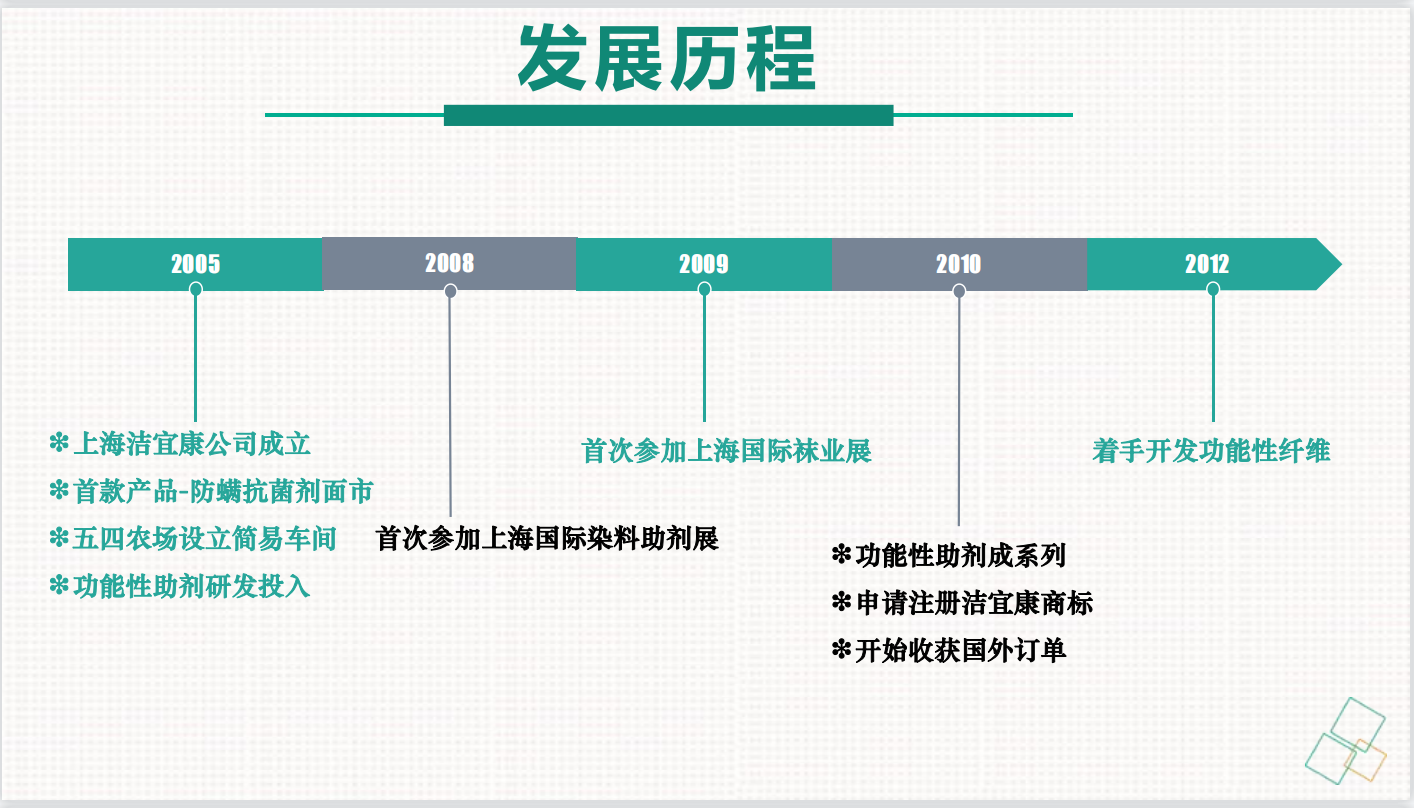 发展历程

2005

2008

2009

2010

2012

❇上海洁宜康公司成立
❇首款产品-防螨抗菌剂面市
❇五四农场设立简易车间
❇功能性助剂研发投入

首次参加上海国际染料助剂展

首次参加上海国际袜业展

❇功能性助剂成系列
❇申请注册洁宜康商标
❇开始收获国外订单

着手开发功能性纤维